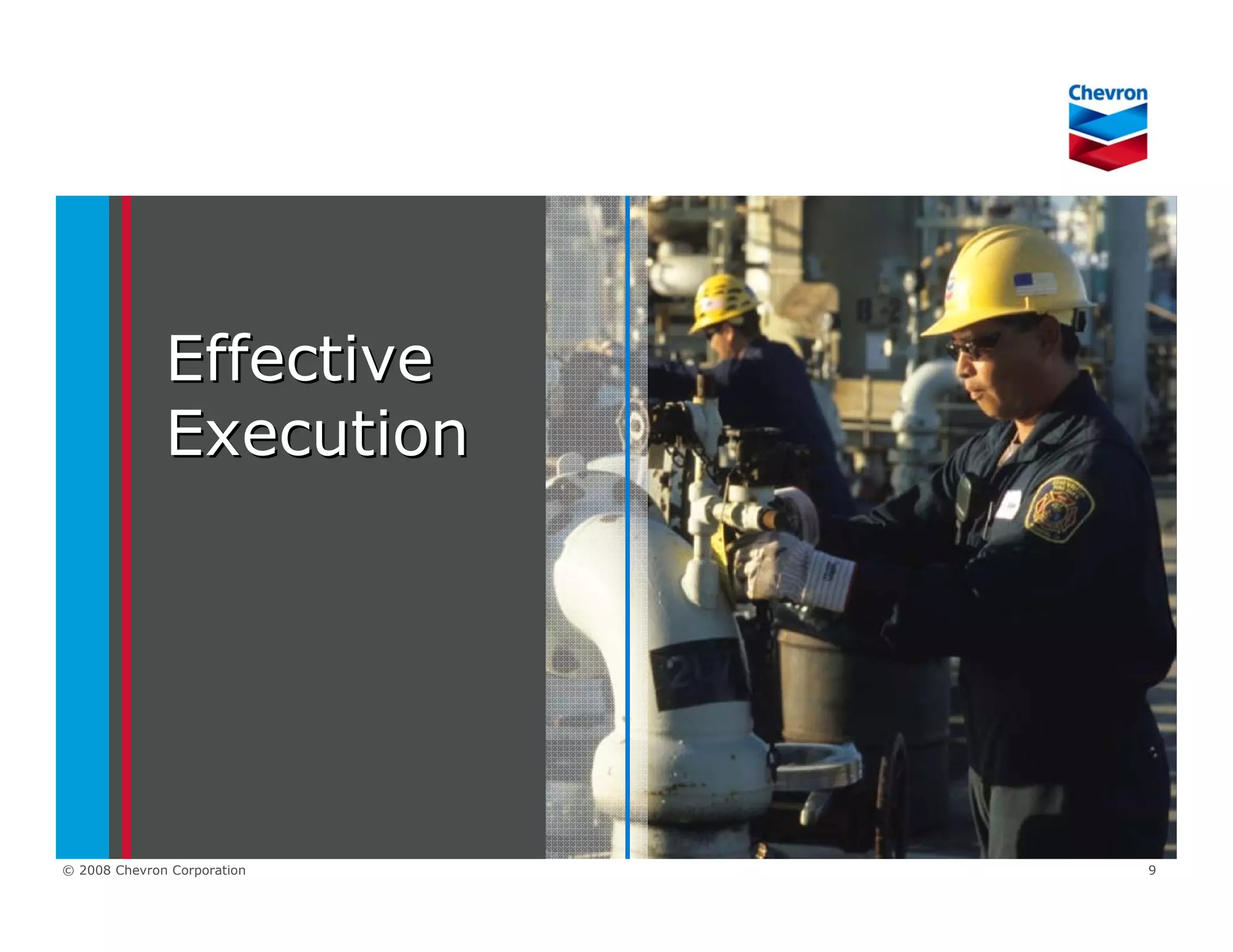 Chevron

Effective Execution

© 2008 Chevron Corporation

9